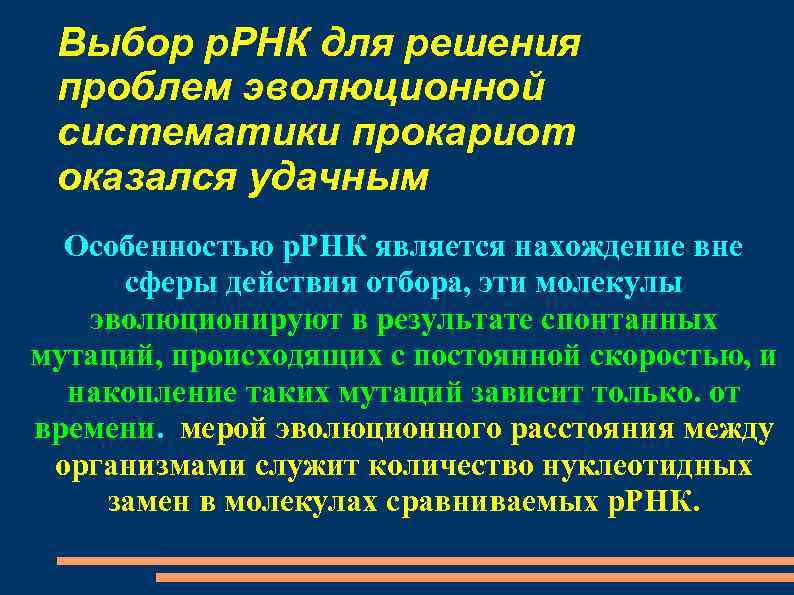 Выбор рРНК для решения проблем эволюционной систематики прокариот оказался удачным

Особенностью рРНК является нахождение вне сферы действия отбора, эти молекулы эволюционируют в результате спонтанных мутаций, происходящих с постоянной скоростью, и накопление таких мутаций зависит только. от времени. мерой эволюционного расстояния между организмами служит количество нуклеотидных замен в молекулах сравниваемых рРНК.